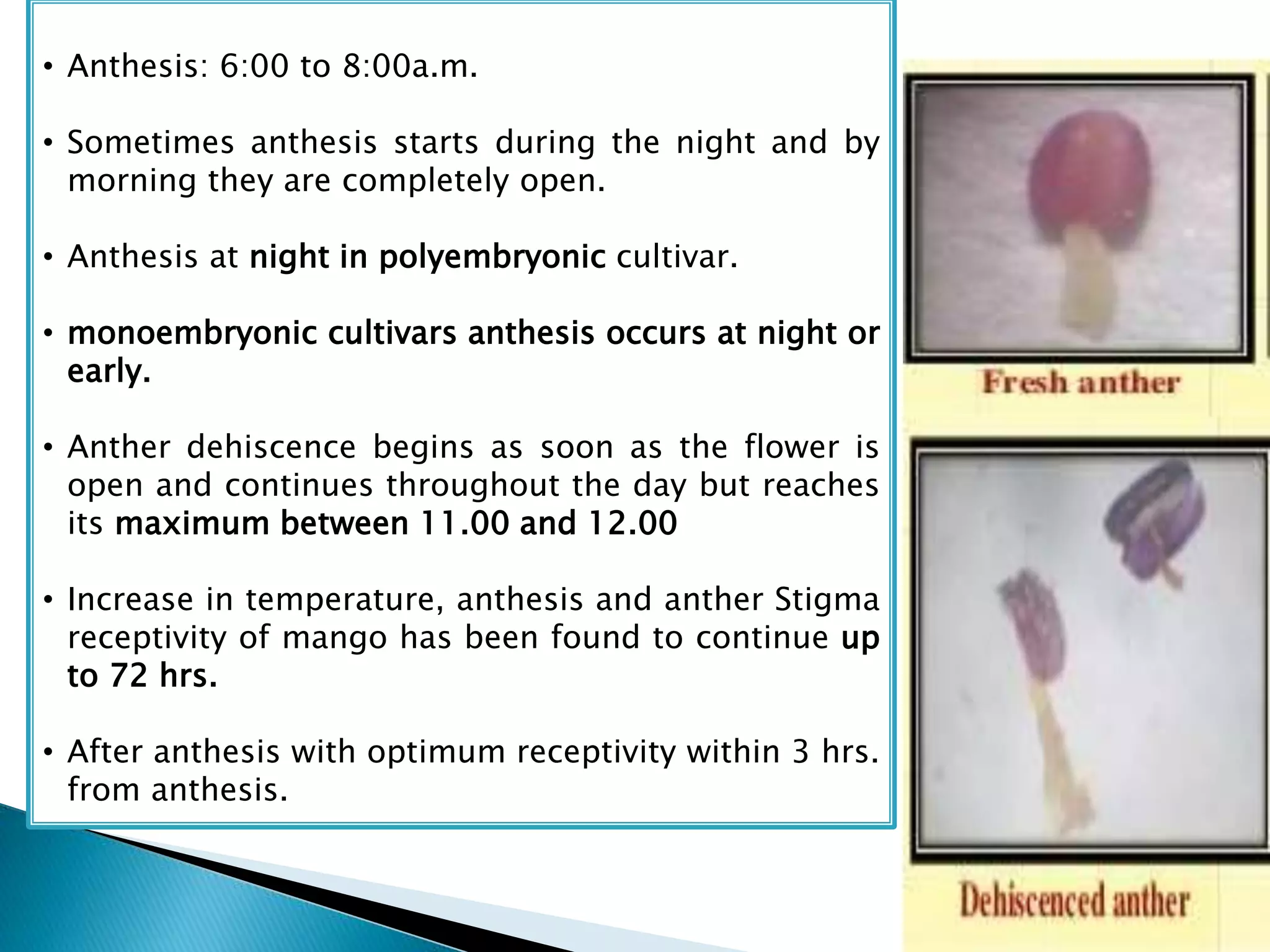 • Anthesis: 6:00 to 8:00a.m.

• Sometimes anthesis starts during the night and by morning they are completely open.

• Anthesis at night in polyembryonic cultivar.

• monoembryonic cultivars anthesis occurs at night or early.

• Anther dehiscence begins as soon as the flower is open and continues throughout the day but reaches its maximum between 11.00 and 12.00

• Increase in temperature, anthesis and anther Stigma receptivity of mango has been found to continue up to 72 hrs.

• After anthesis with optimum receptivity within 3 hrs. from anthesis.

Fresh anther

Dehiscenced anther